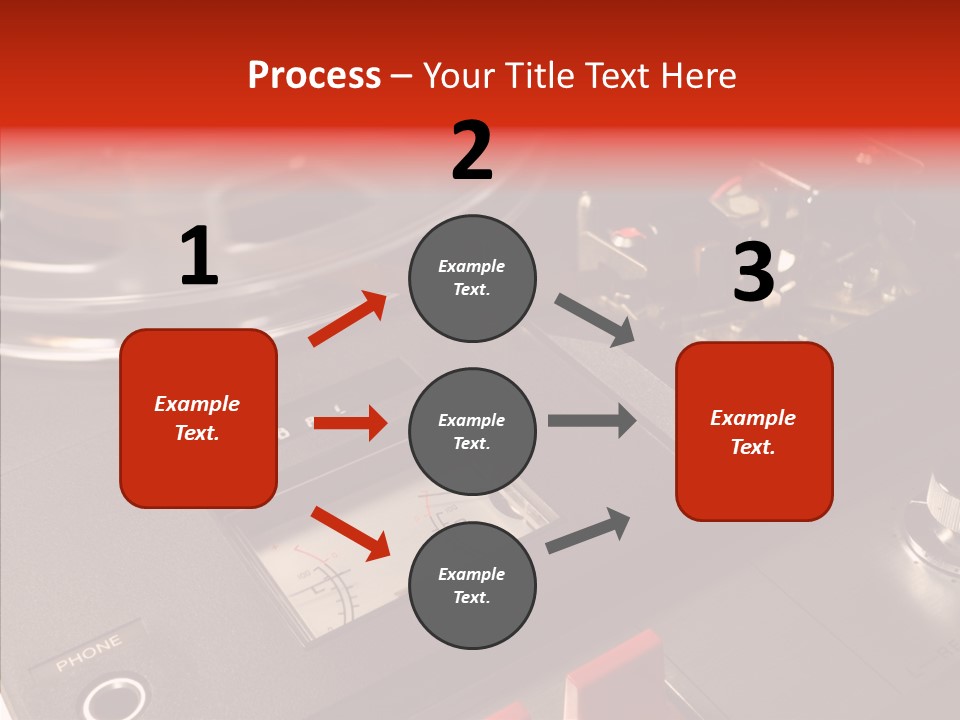 Process – Your Title Text Here

1

Example Text.

2

Example Text.

Example Text.

Example Text.

3

Example Text.

PHONE